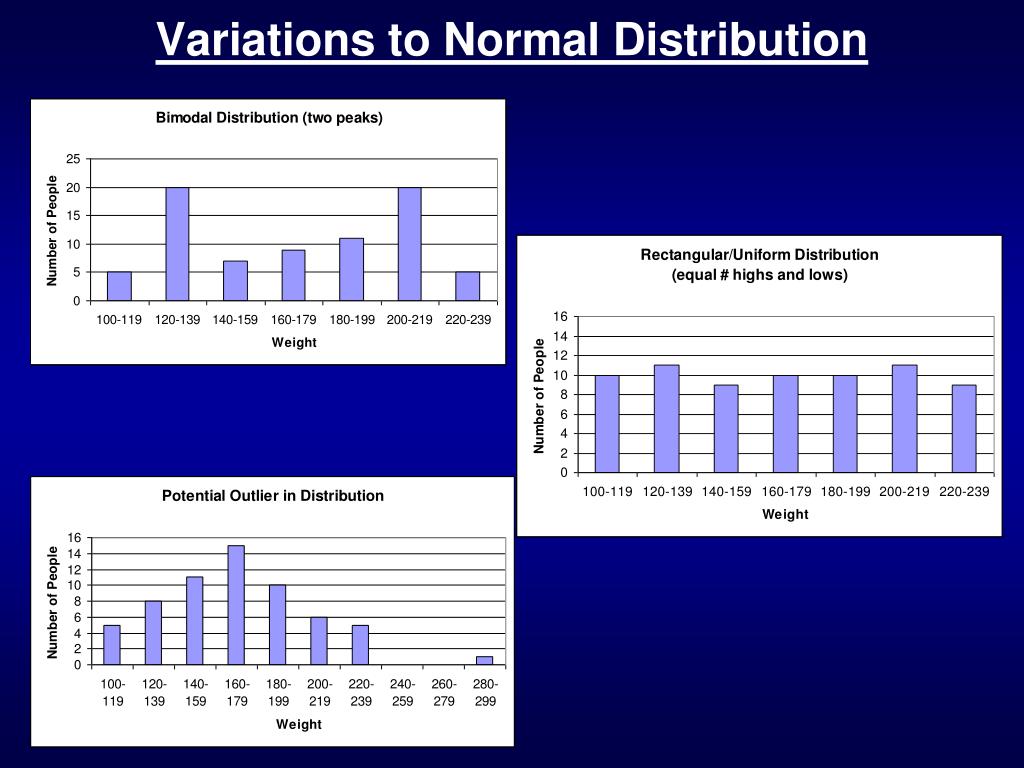 Variations to Normal Distribution

Bimodal Distribution (two peaks)

Number of People

25
20
15
10
5
0

100-119 120-139 140-159 160-179 180-199 200-219 220-239

Weight

Rectangular/Uniform Distribution
(equal # highs and lows)

Number of People

16
14
12
10
8
6
4
2
0

100-119 120-139 140-159 160-179 180-199 200-219 220-239

Weight

Potential Outlier in Distribution

Number of People

16
14
12
10
8
6
4
2
0

100-119 120-139 140-159 160-179 180-199 200-219 220-239 240-259 260-279 280-299

Weight